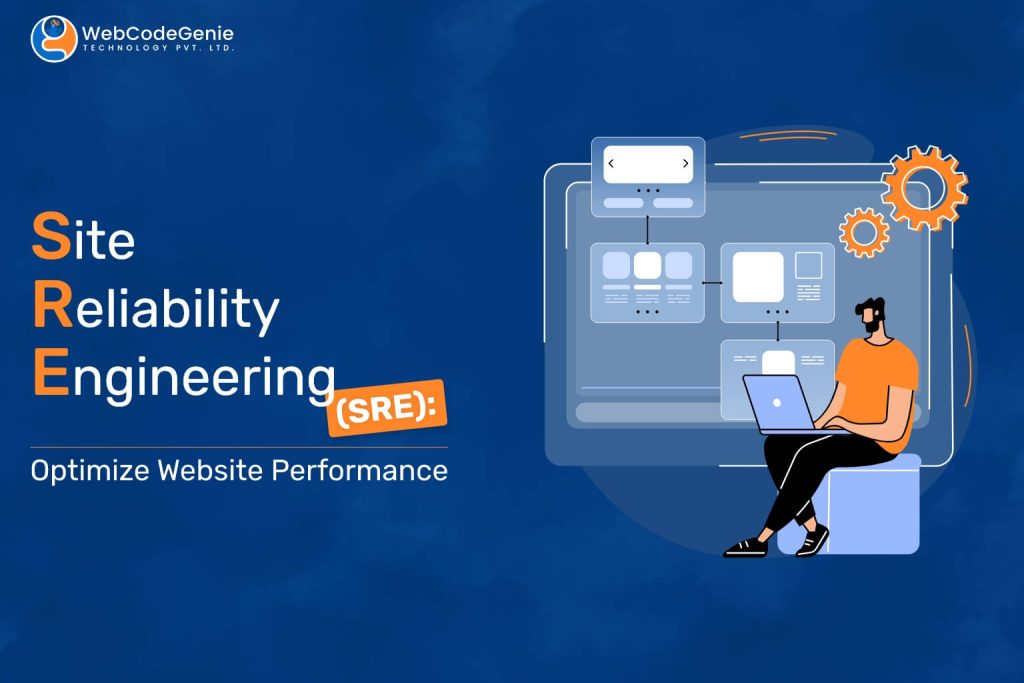 WebCodeGenie
TECHNOLOGY PVT. LTD.

Site
Reliability
Engineering
(SRE):

Optimize Website Performance